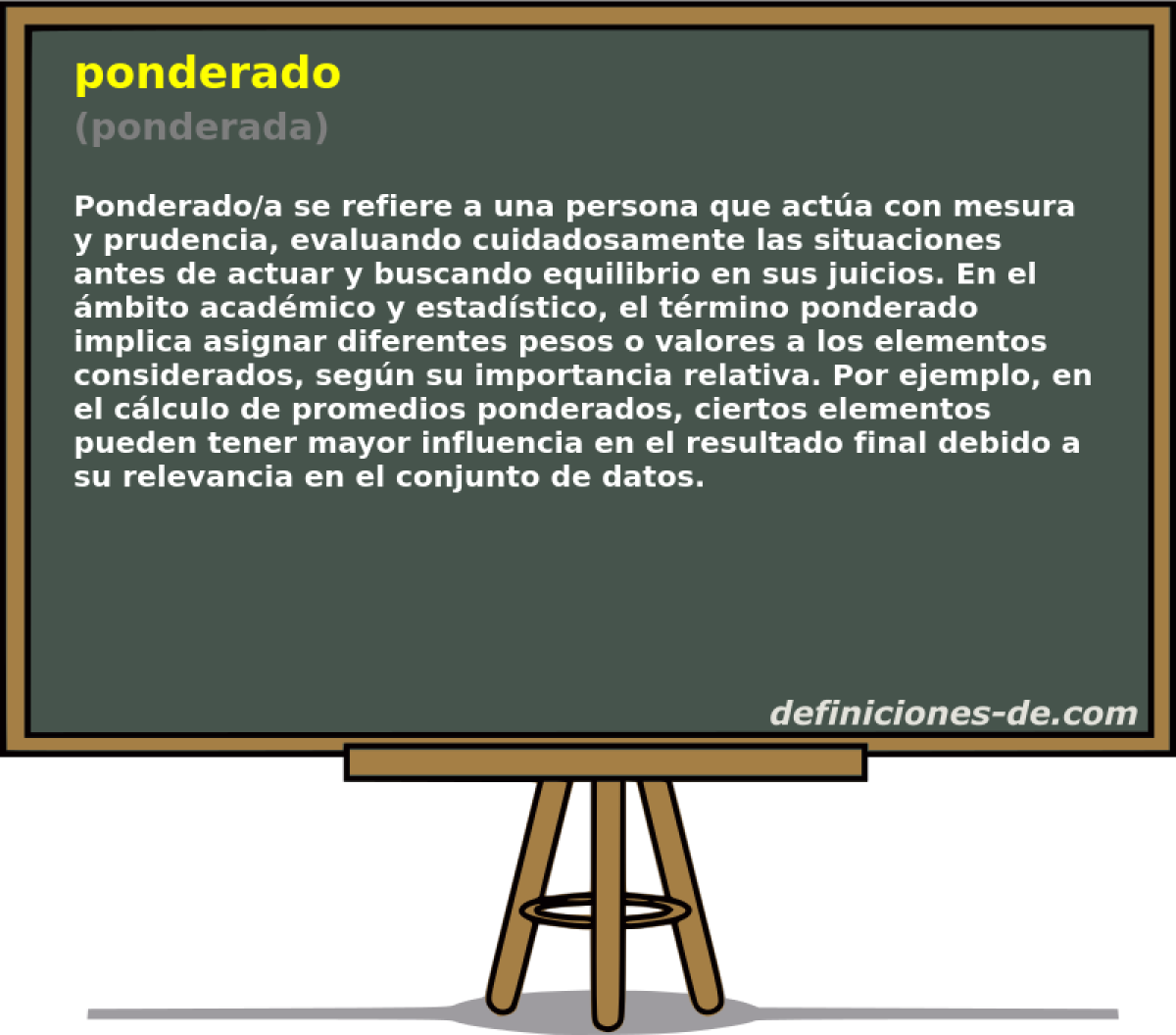 ponderado
(ponderada)

Ponderado/a se refiere a una persona que actúa con mesura y prudencia, evaluando cuidadosamente las situaciones antes de actuar y buscando equilibrio en sus juicios. En el ámbito académico y estadístico, el término ponderado implica asignar diferentes pesos o valores a los elementos considerados, según su importancia relativa. Por ejemplo, en el cálculo de promedios ponderados, ciertos elementos pueden tener mayor influencia en el resultado final debido a su relevancia en el conjunto de datos.

definiciones-de.com